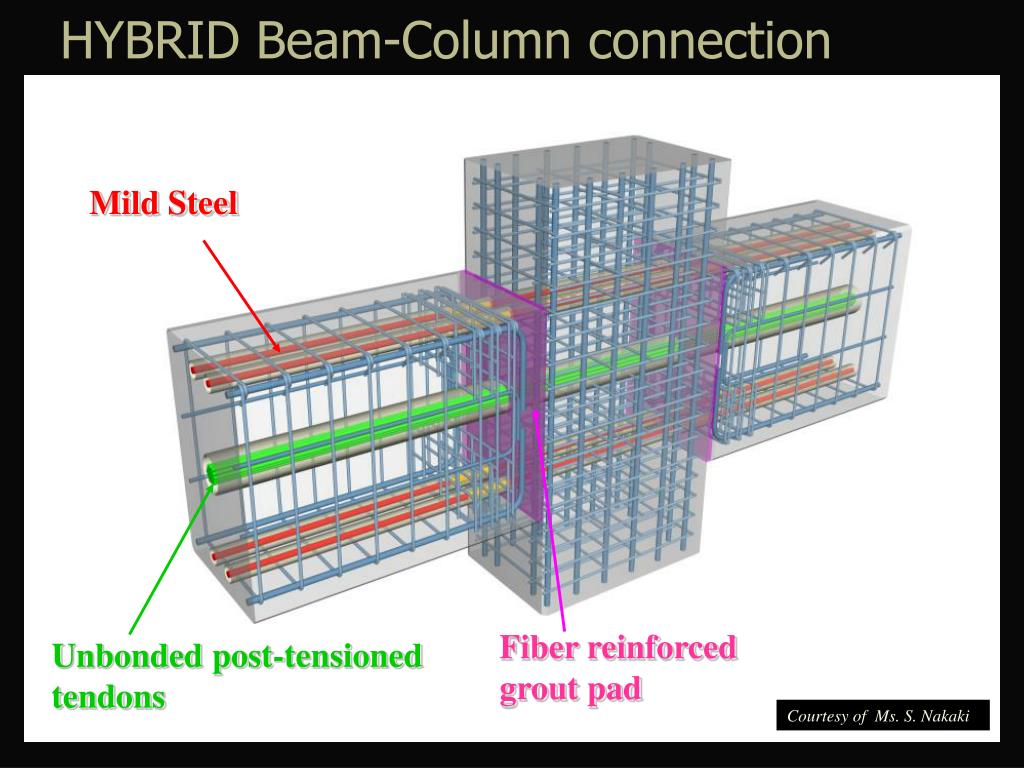 HYBRID Beam-Column connection

Mild Steel

Unbonded post-tensioned tendons

Fiber reinforced grout pad

Courtesy of Ms. S. Nakaki